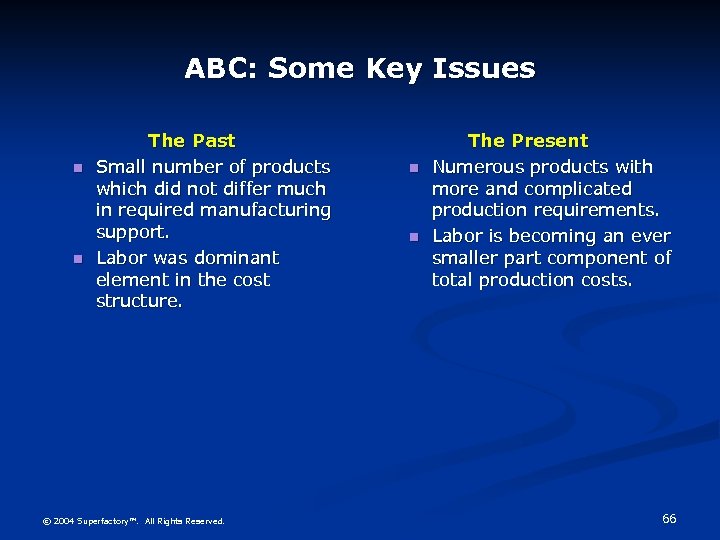 ABC: Some Key Issues

The Past

- Small number of products which did not differ much in required manufacturing support.
- Labor was dominant element in the cost structure.

The Present

- Numerous products with more and complicated production requirements.
- Labor is becoming an ever smaller part component of total production costs.

© 2004 Superfactory™. All Rights Reserved.

66